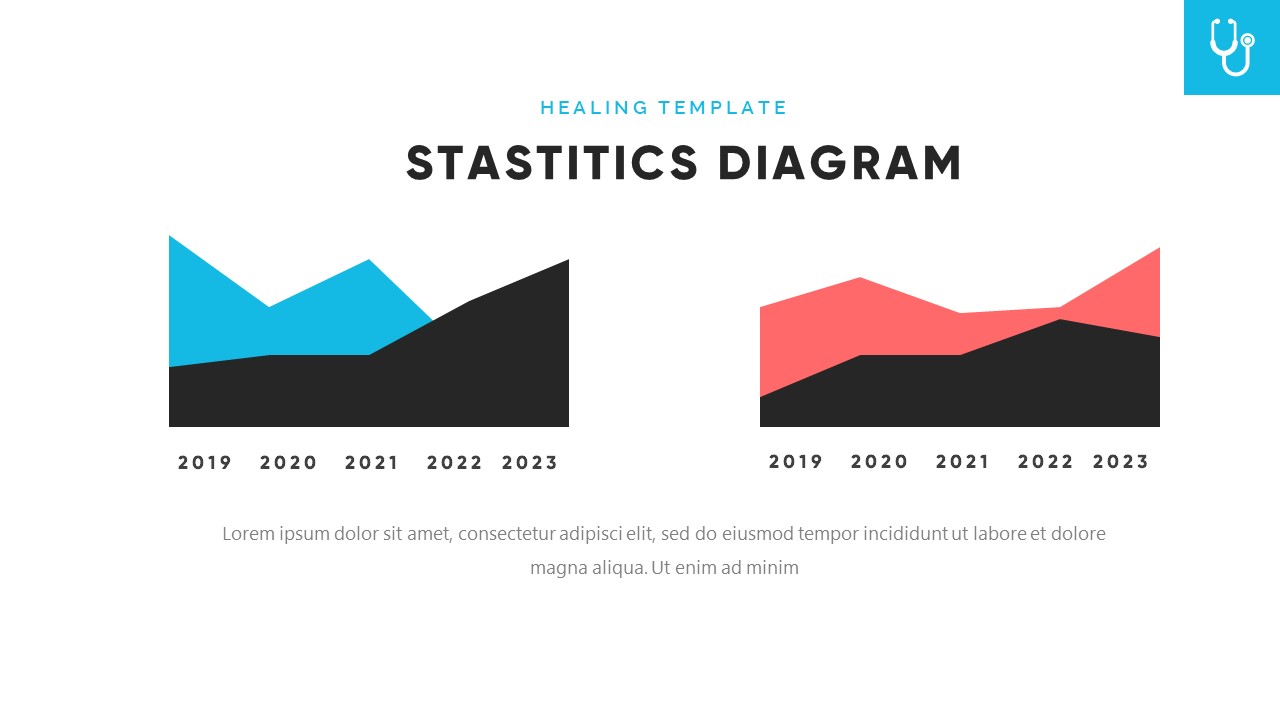 HEALING TEMPLATE

STASTITICS DIAGRAM

2019 2020 2021 2022 2023

2019 2020 2021 2022 2023

Lorem ipsum dolor sit amet, consectetur adipisci elit, sed do eiusmod tempor incididunt ut labore et dolore magna aliqua. Ut enim ad minim